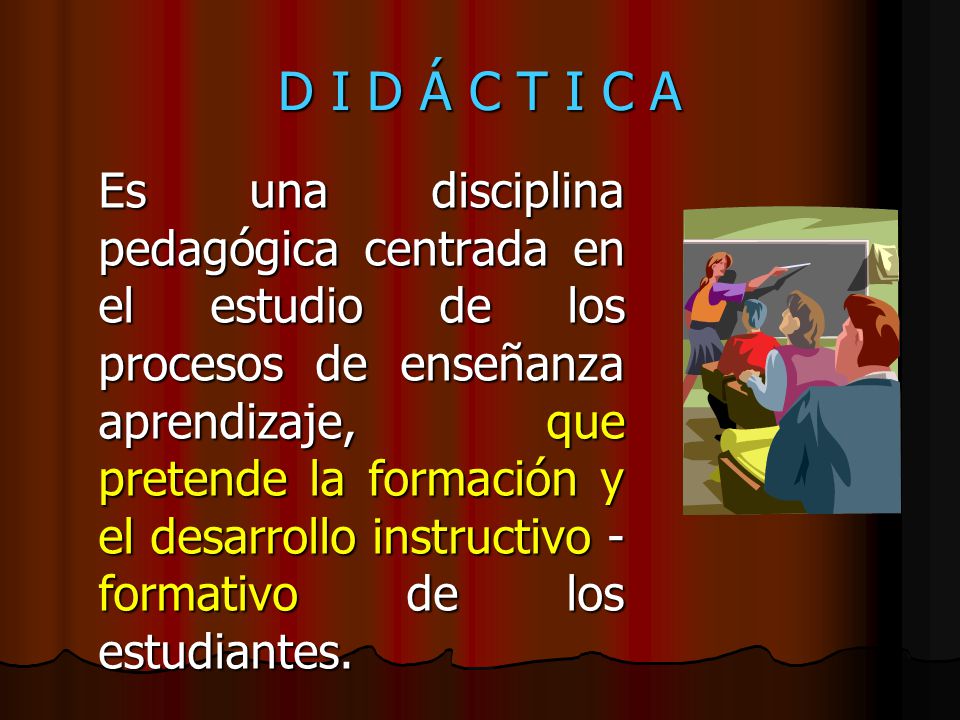 D I D Á C T I C A

Es una disciplina pedagógica centrada en el estudio de los procesos de enseñanza aprendizaje, que pretende la formación y el desarrollo instructivo - formativo de los estudiantes.